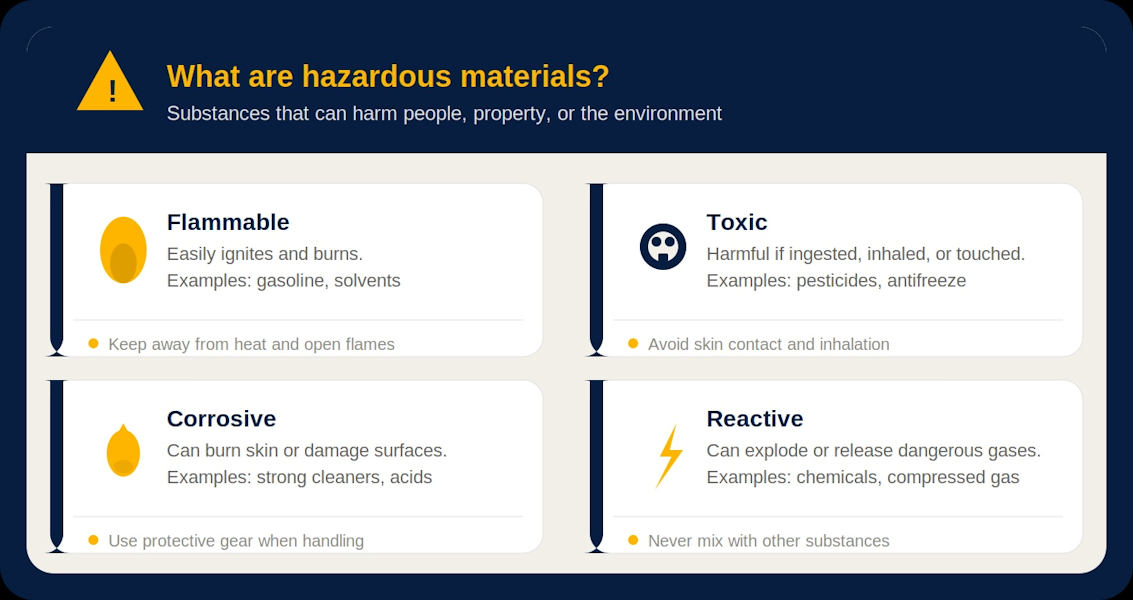 !

What are hazardous materials?

Substances that can harm people, property, or the environment

Flammable

Easily ignites and burns.
Examples: gasoline, solvents

Keep away from heat and open flames

Toxic

Harmful if ingested, inhaled, or touched.
Examples: pesticides, antifreeze

Avoid skin contact and inhalation

Corrosive

Can burn skin or damage surfaces.
Examples: strong cleaners, acids

Use protective gear when handling

Reactive

Can explode or release dangerous gases.
Examples: chemicals, compressed gas

Never mix with other substances